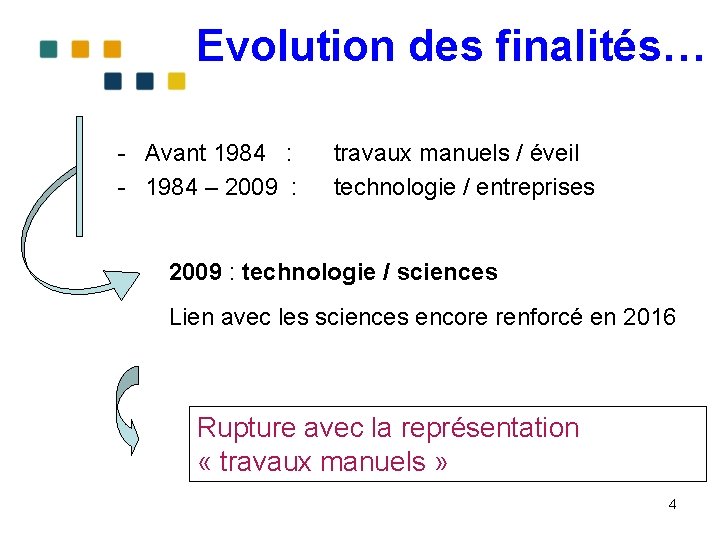 Evolution des finalités…

- Avant 1984 : travaux manuels / éveil
- 1984 – 2009 : technologie / entreprises

2009 : technologie / sciences

Lien avec les sciences encore renforcé en 2016

Rupture avec la représentation « travaux manuels »

4